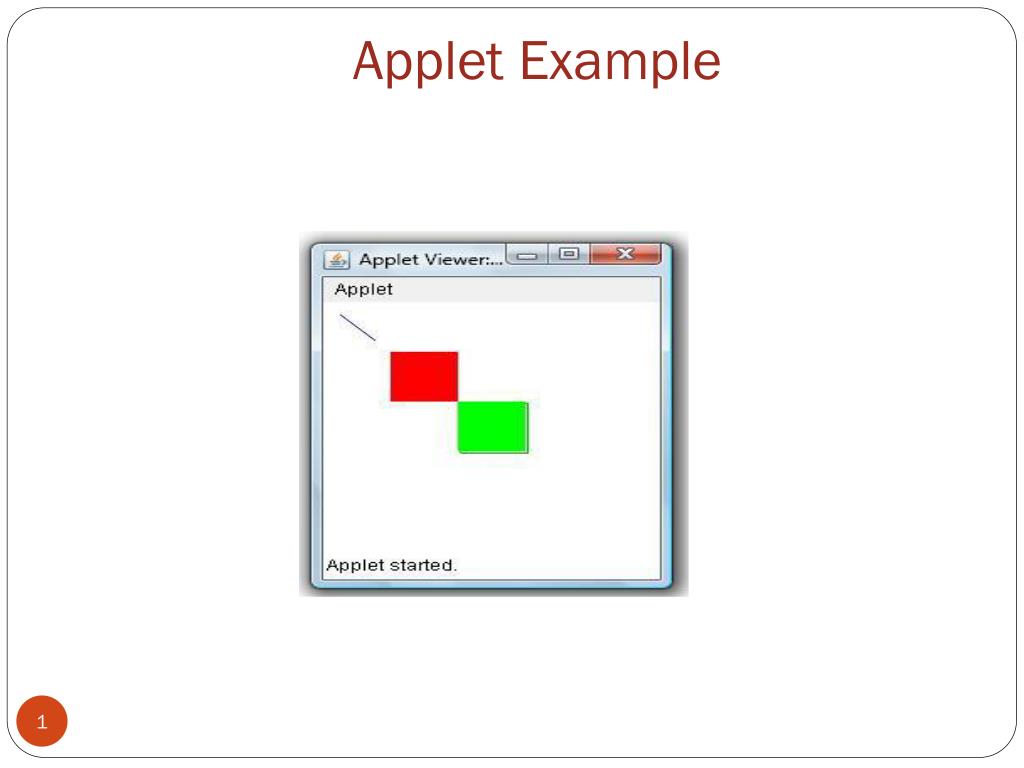 Applet Example

Applet Viewer:...

Applet

Applet started.

1